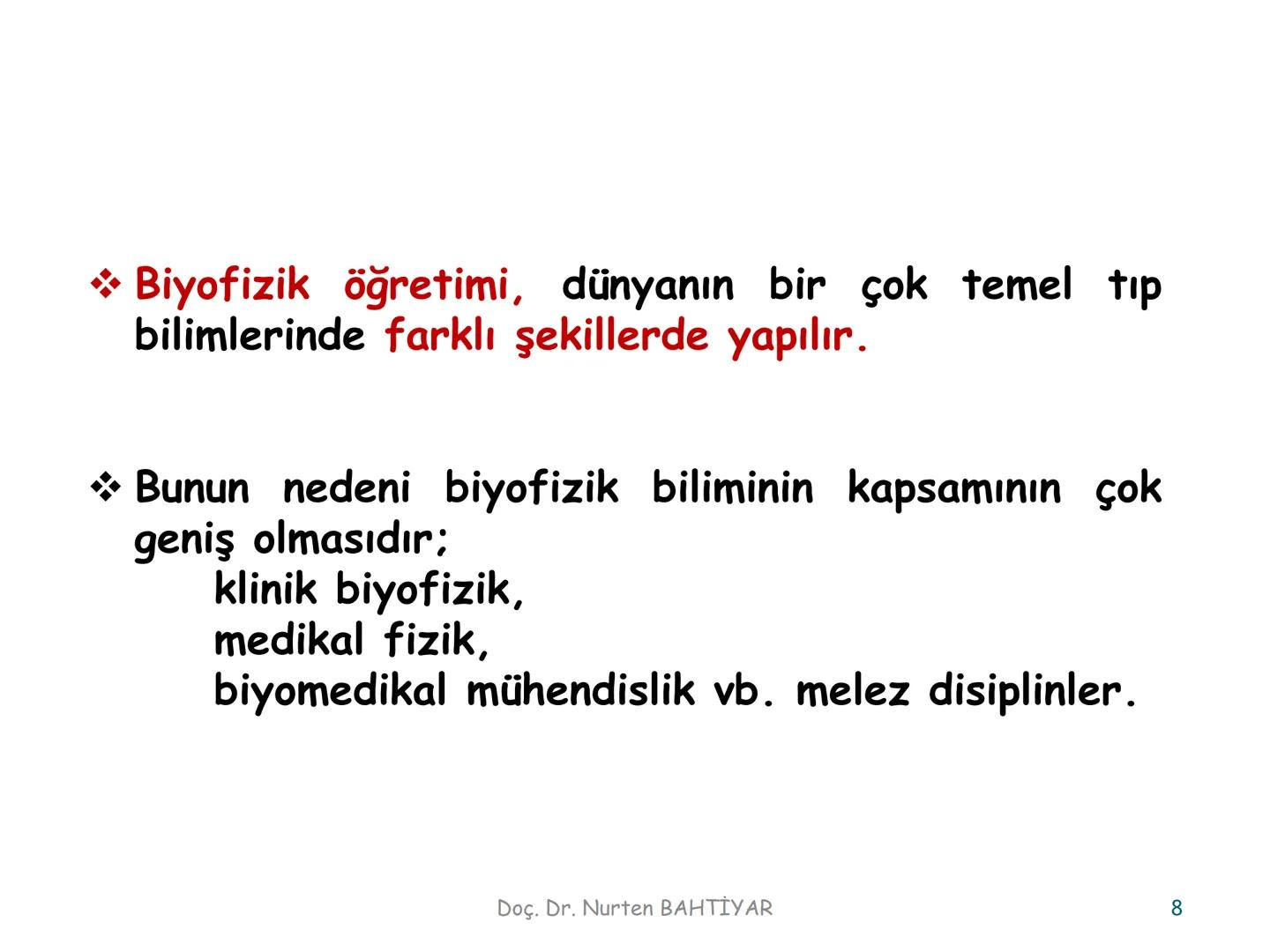 ❖ Biyofizik öğretimi, dünyanın bir çok temel tıp bilimlerinde farklı şekillerde yapılır.

❖ Bunun nedeni biyofizik biliminin kapsamının çok geniş olmasıdır;
klinik biyofizik,
medikal fizik,
biyomedikal mühendislik vb. melez disiplinler.

Doç. Dr. Nurten BAHTİYAR

8